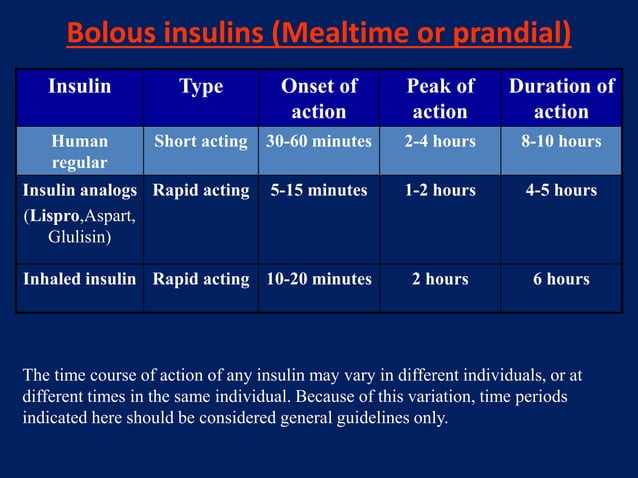 Bolous insulins (Mealtime or prandial)

| Insulin | Type | Onset of action | Peak of action | Duration of action |
|---|---|---|---|---|
| Human regular | Short acting | 30-60 minutes | 2-4 hours | 8-10 hours |
| Insulin analogs (Lispro,Aspart, Glulisin) | Rapid acting | 5-15 minutes | 1-2 hours | 4-5 hours |
| Inhaled insulin | Rapid acting | 10-20 minutes | 2 hours | 6 hours |

The time course of action of any insulin may vary in different individuals, or at different times in the same individual. Because of this variation, time periods indicated here should be considered general guidelines only.